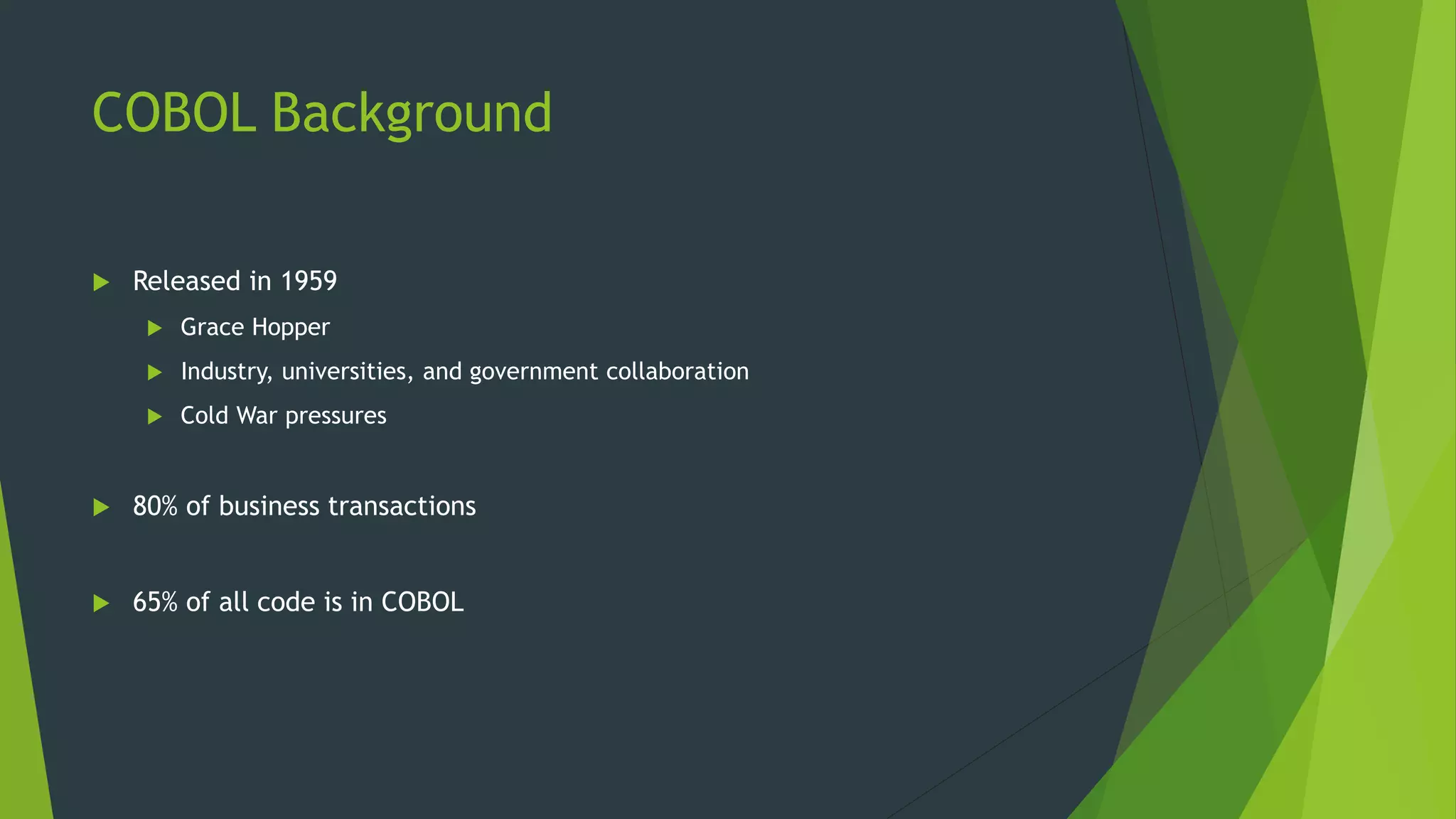 COBOL Background

Released in 1959

Grace Hopper

Industry, universities, and government collaboration

Cold War pressures

80% of business transactions

65% of all code is in COBOL